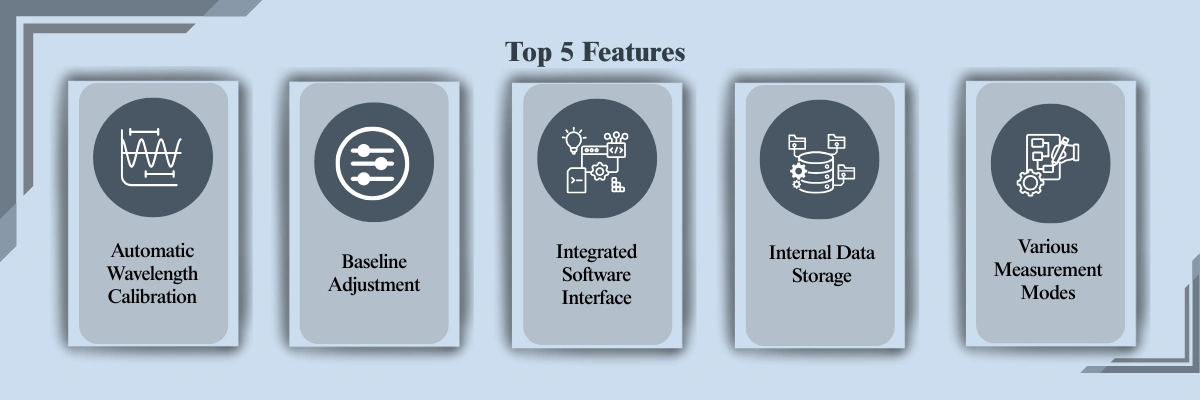 Top 5 Features

Automatic Wavelength Calibration

Baseline Adjustment

Integrated Software Interface

Internal Data Storage

Various Measurement Modes